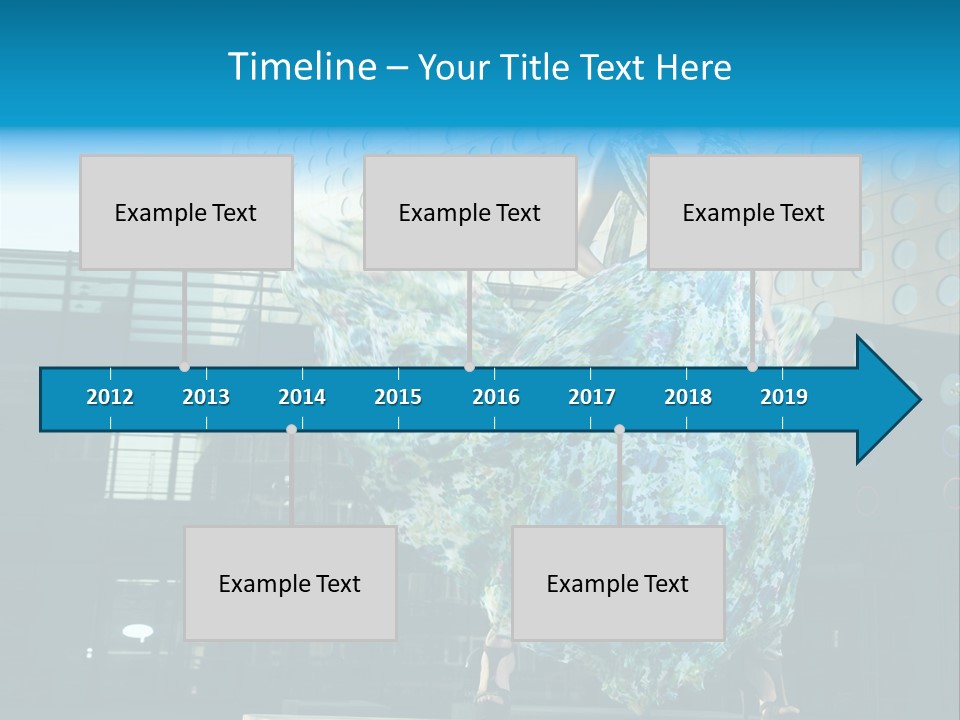 Timeline – Your Title Text Here

Example Text

Example Text

Example Text

2012 2013 2014 2015 2016 2017 2018 2019

Example Text

Example Text